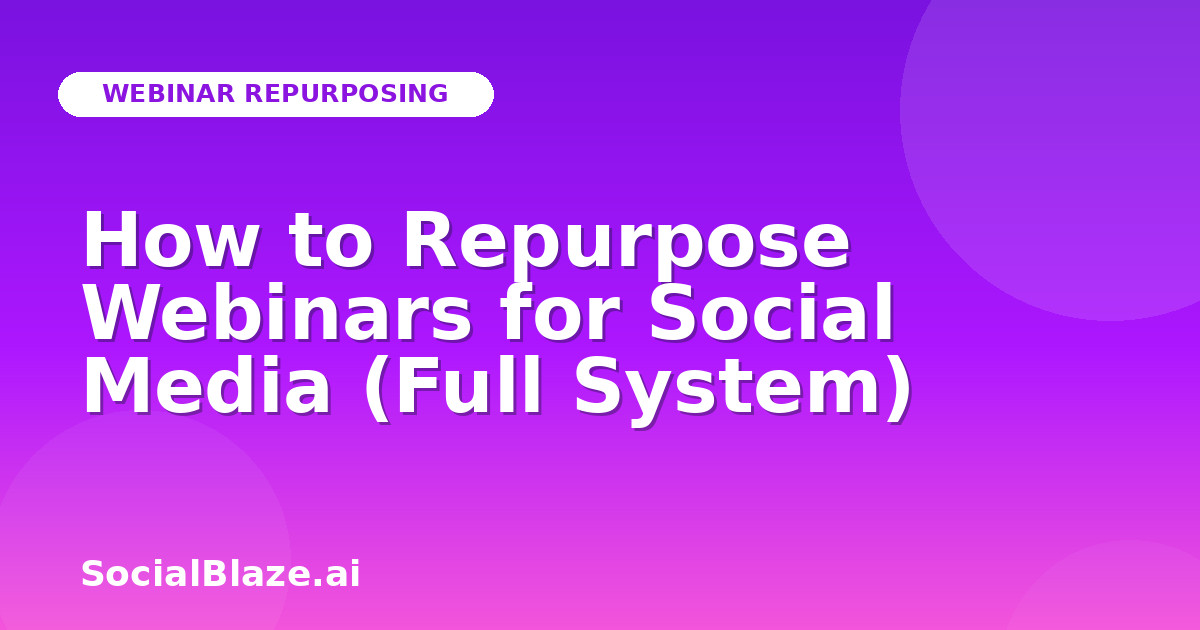 WEBINAR REPURPOSING

How to Repurpose Webinars for Social Media (Full System)

SocialBlaze.ai